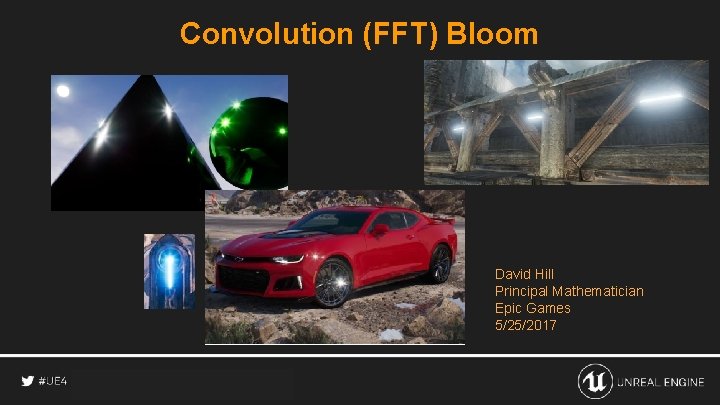 Convolution (FFT) Bloom

David Hill
Principal Mathematician
Epic Games
5/25/2017

#UE4

UNREAL ENGINE